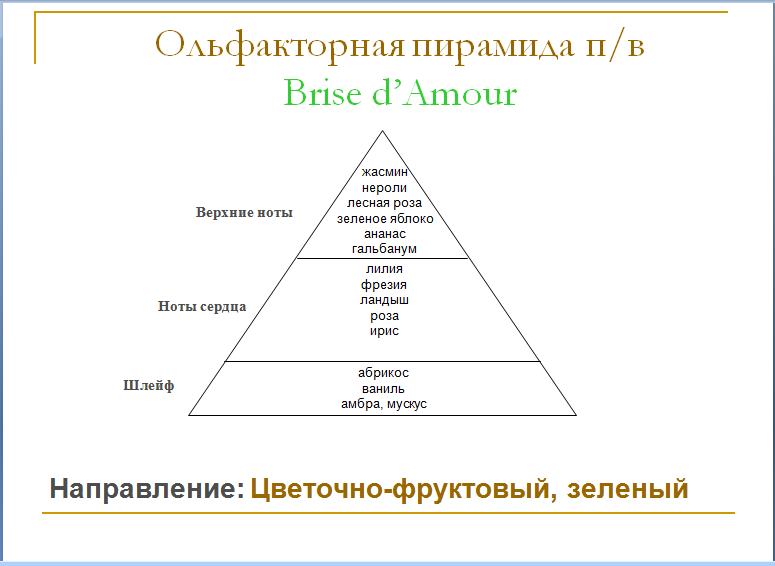 Ольфакторная пирамида п/в
Brise d'Amour

Верхние ноты

жасмин
нероли
лесная роза
зеленое яблоко
ананас
гальбанум

Ноты сердца

лилия
фрезия
ландыш
роза
ирис

Шлейф

абрикос
ваниль
амбра, мускус

Направление: Цветочно-фруктовый, зеленый